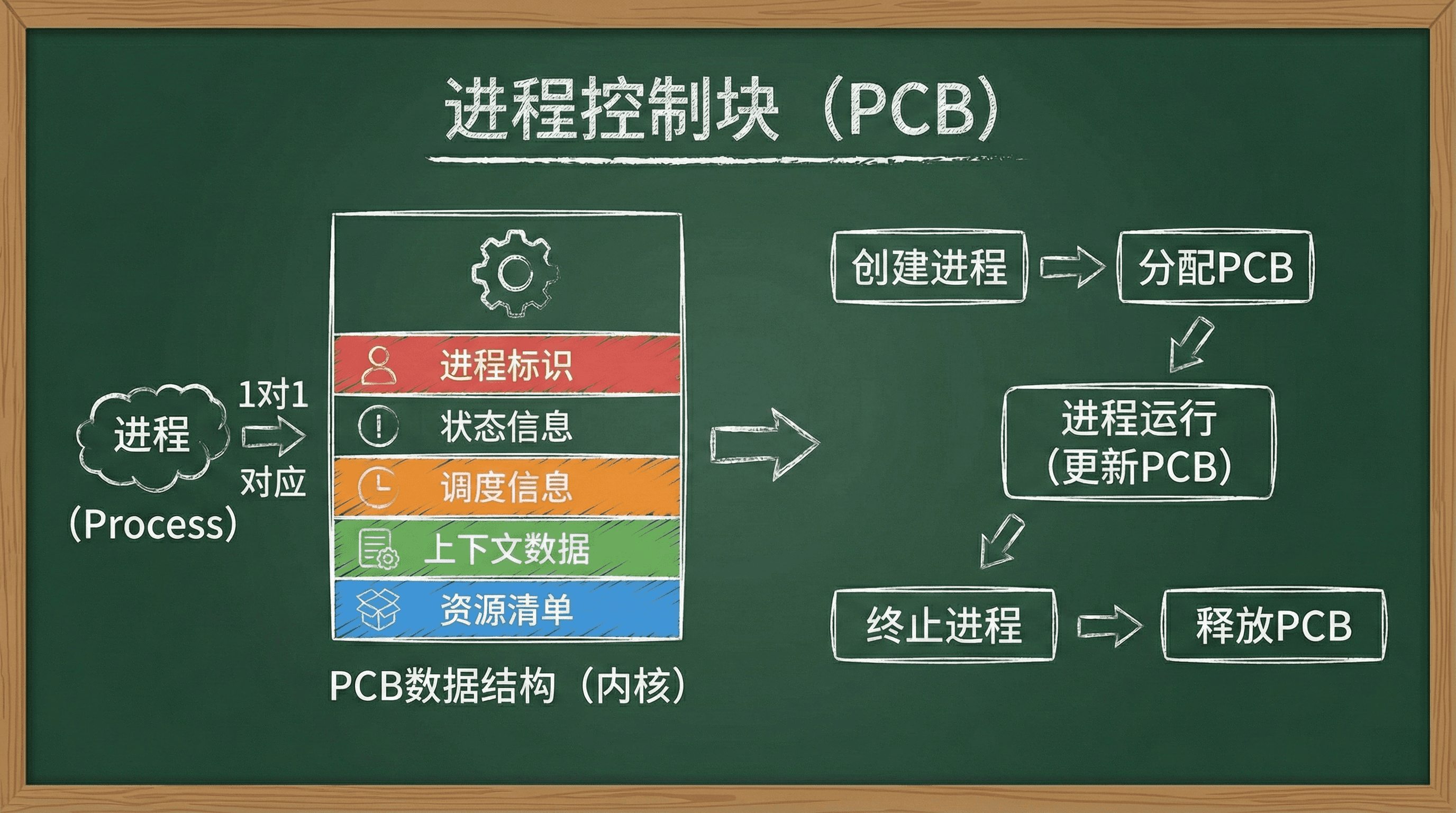 进程控制块（PCB）

进程
(Process)

1对1
对应

进程标识
状态信息
调度信息
上下文数据
资源清单

PCB数据结构（内核）

创建进程
分配PCB
进程运行
(更新PCB)
终止进程
释放PCB